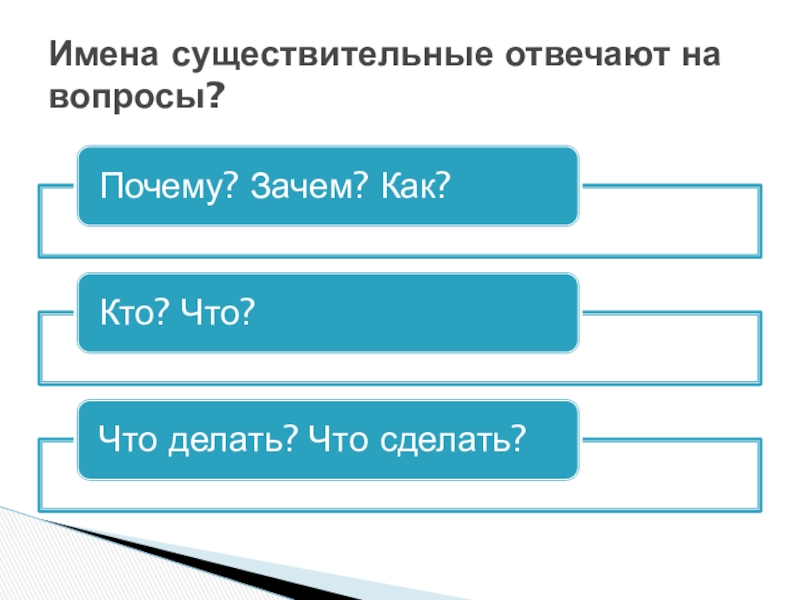 Имена существительные отвечают на вопросы?

Почему? Зачем? Как?

Кто? Что?

Что делать? Что сделать?